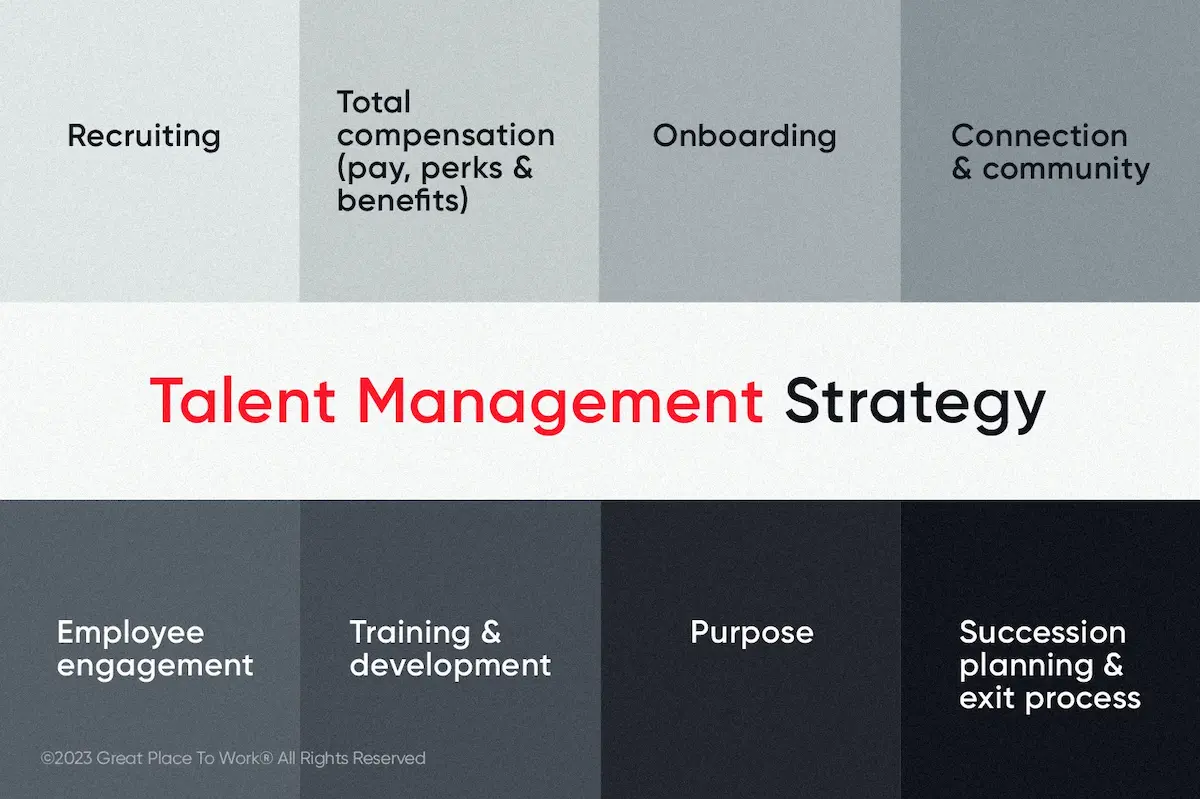 Recruiting

Total compensation (pay, perks & benefits)

Onboarding

Connection & community

Talent Management Strategy

Employee engagement

Training & development

Purpose

Succession planning & exit process

©2023 Great Place To Work® All Rights Reserved